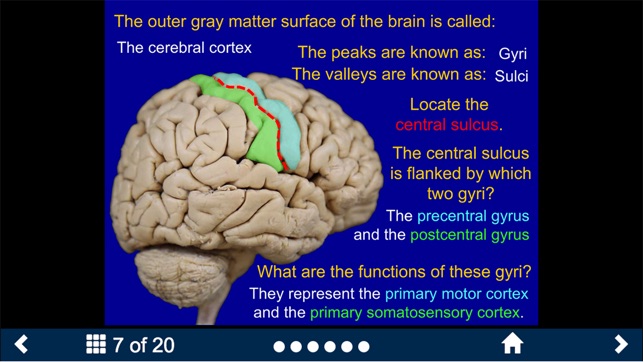 The outer gray matter surface of the brain is called:

The cerebral cortex

The peaks are known as: Gyri

The valleys are known as: Sulci

Locate the central sulcus.

The central sulcus is flanked by which two gyri?

The precentral gyrus and the postcentral gyrus

What are the functions of these gyri?

They represent the primary motor cortex and the primary somatosensory cortex.

7 of 20